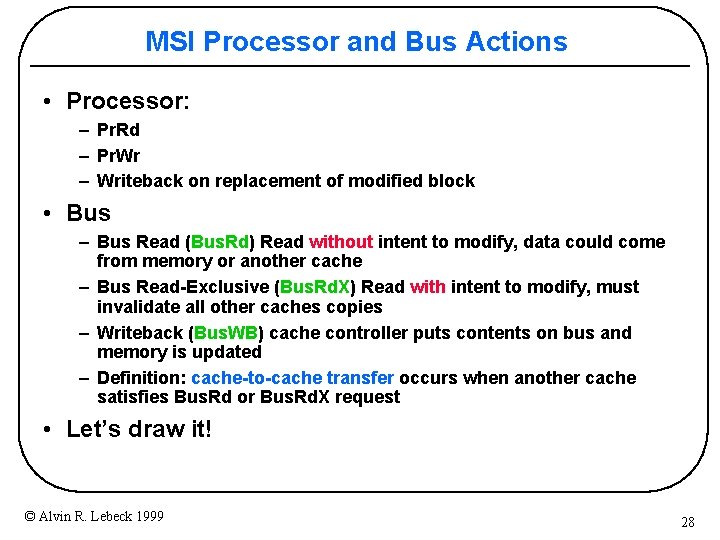 MSI Processor and Bus Actions

• Processor:
– PrRd
– PrWr
– Writeback on replacement of modified block

• Bus
– Bus Read (BusRd) Read without intent to modify, data could come from memory or another cache
– Bus Read-Exclusive (BusRdX) Read with intent to modify, must invalidate all other caches copies
– Writeback (BusWB) cache controller puts contents on bus and memory is updated
– Definition: cache-to-cache transfer occurs when another cache satisfies BusRd or BusRdX request

• Let's draw it!

© Alvin R. Lebeck 1999

28